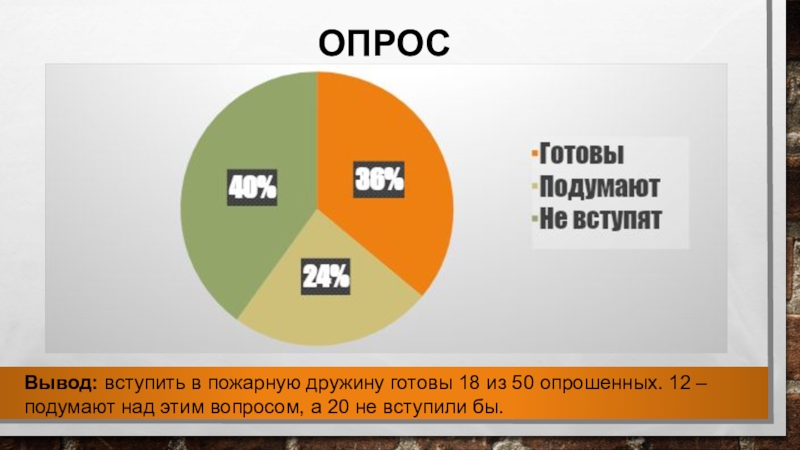 ОПРОС

40%

36%

24%

Готовы
Подумают
Не вступят

Вывод: вступить в пожарную дружину готовы 18 из 50 опрошенных. 12 – подумают над этим вопросом, а 20 не вступили бы.